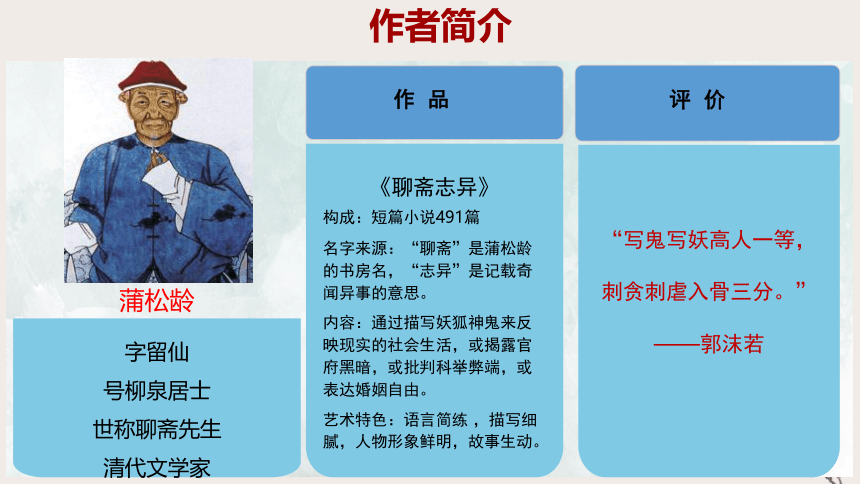 作者简介

蒲松龄

字留仙
号柳泉居士
世称聊斋先生
清代文学家

作 品

《聊斋志异》
构成：短篇小说491篇

名字来源：“聊斋”是蒲松龄的书房名，“志异”是记载奇闻异事的意思。

内容：通过描写妖狐神鬼来反映现实的社会生活，或揭露官府黑暗，或批判科举弊端，或表达婚姻自由。

艺术特色：语言简练，描写细腻，人物形象鲜明，故事生动。

评 价

“写鬼写妖高人一等，

刺贪刺虐入骨三分。”

——郭沫若